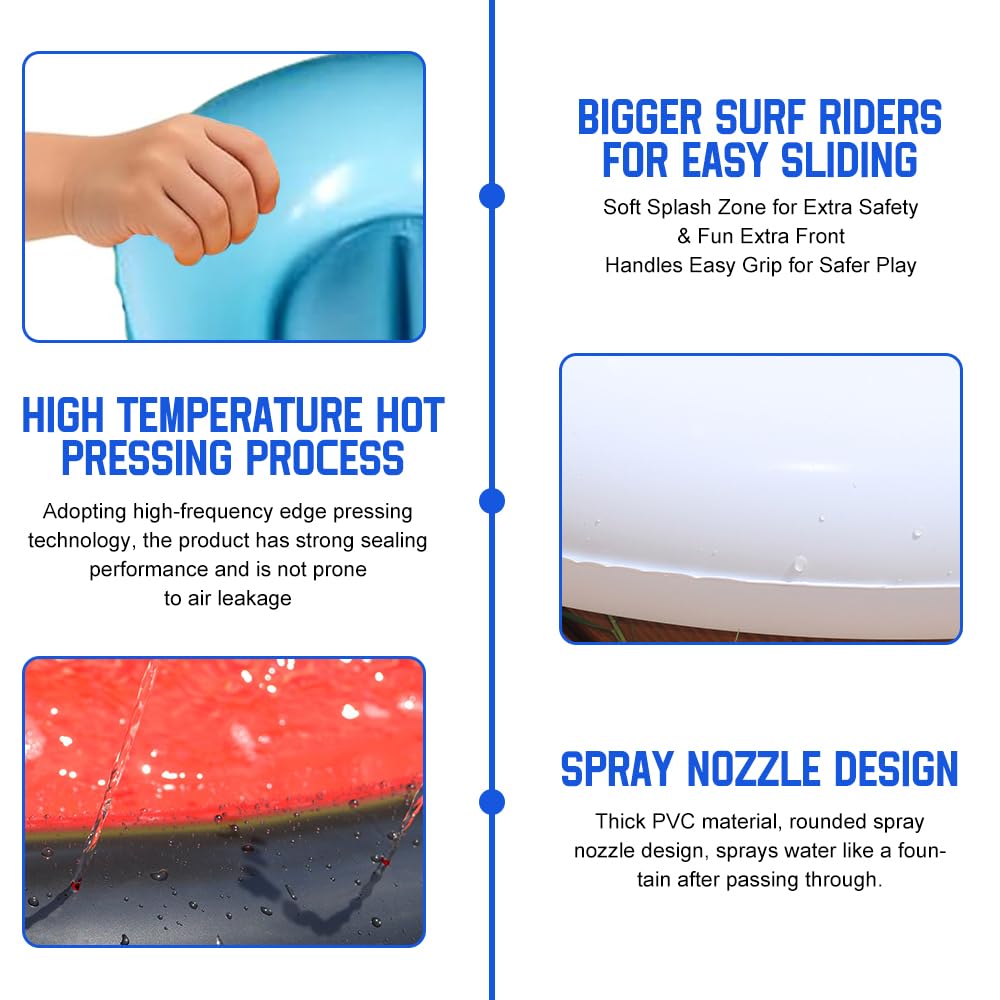 BIGGER SURF RIDERS FOR EASY SLIDING

Soft Splash Zone for Extra Safety & Fun Extra Front Handles Easy Grip for Safer Play

HIGH TEMPERATURE HOT PRESSING PROCESS

Adopting high-frequency edge pressing technology, the product has strong sealing performance and is not prone to air leakage

SPRAY NOZZLE DESIGN

Thick PVC material, rounded spray nozzle design, sprays water like a fountain after passing through.